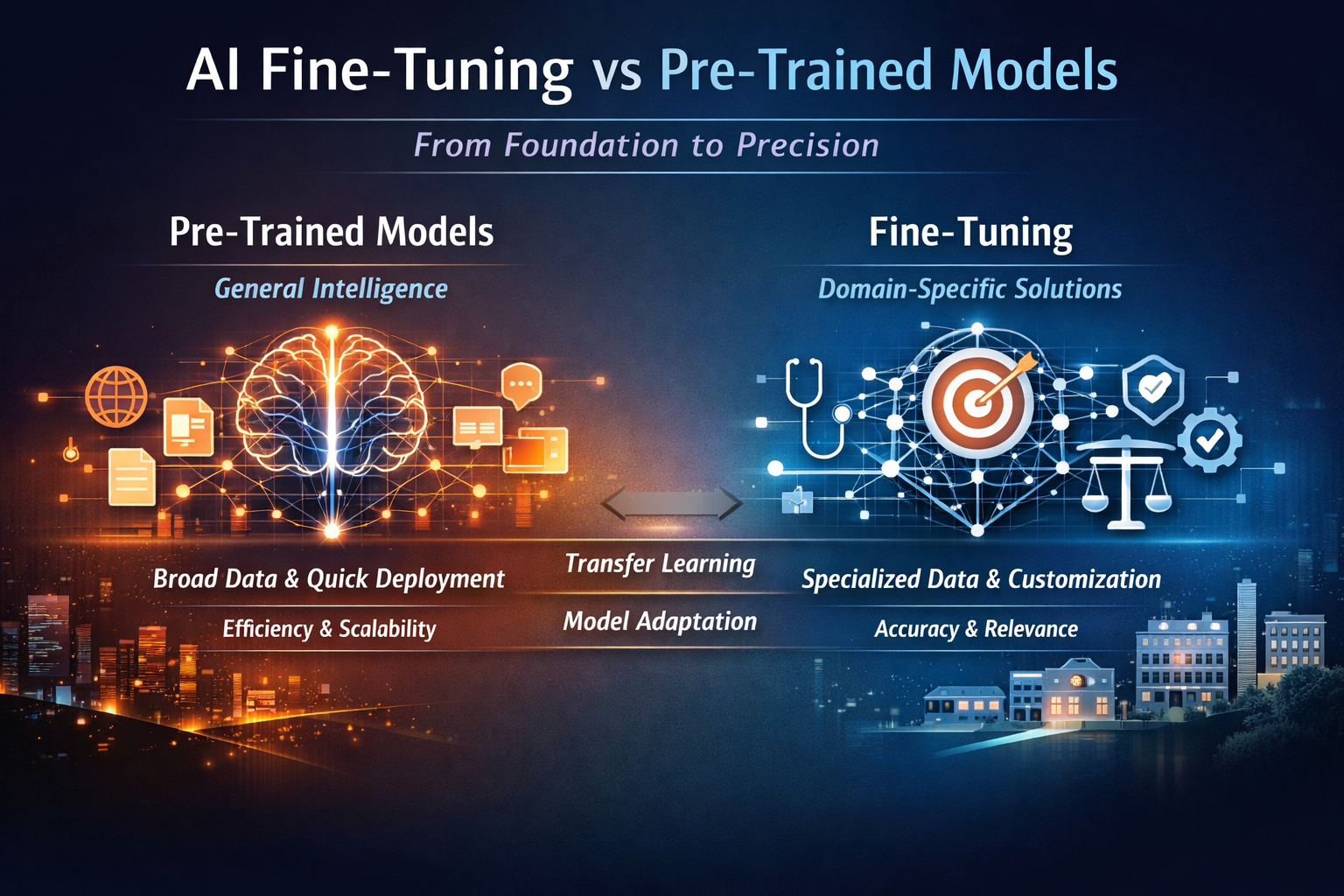 AI Fine-Tuning vs Pre-Trained Models

From Foundation to Precision

Pre-Trained Models

General Intelligence

Broad Data & Quick Deployment

Efficiency & Scalability

Transfer Learning

Model Adaptation

Fine-Tuning

Domain-Specific Solutions

Specialized Data & Customization

Accuracy & Relevance